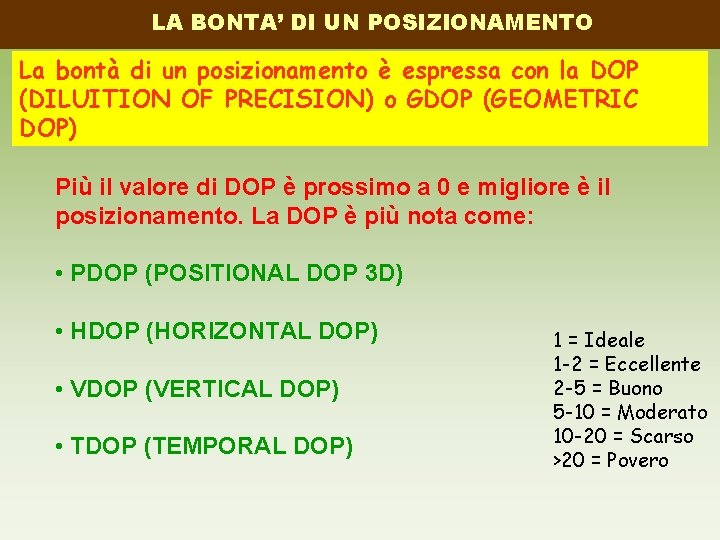 LA BONTA' DI UN POSIZIONAMENTO

La bontà di un posizionamento è espressa con la DOP (DILUITION OF PRECISION) o GDOP (GEOMETRIC DOP)

Più il valore di DOP è prossimo a 0 e migliore è il posizionamento. La DOP è più nota come:

• PDOP (POSITIONAL DOP 3D)

• HDOP (HORIZONTAL DOP)

• VDOP (VERTICAL DOP)

• TDOP (TEMPORAL DOP)

1 = Ideale
1-2 = Eccellente
2-5 = Buono
5-10 = Moderato
10-20 = Scarso
>20 = Povero